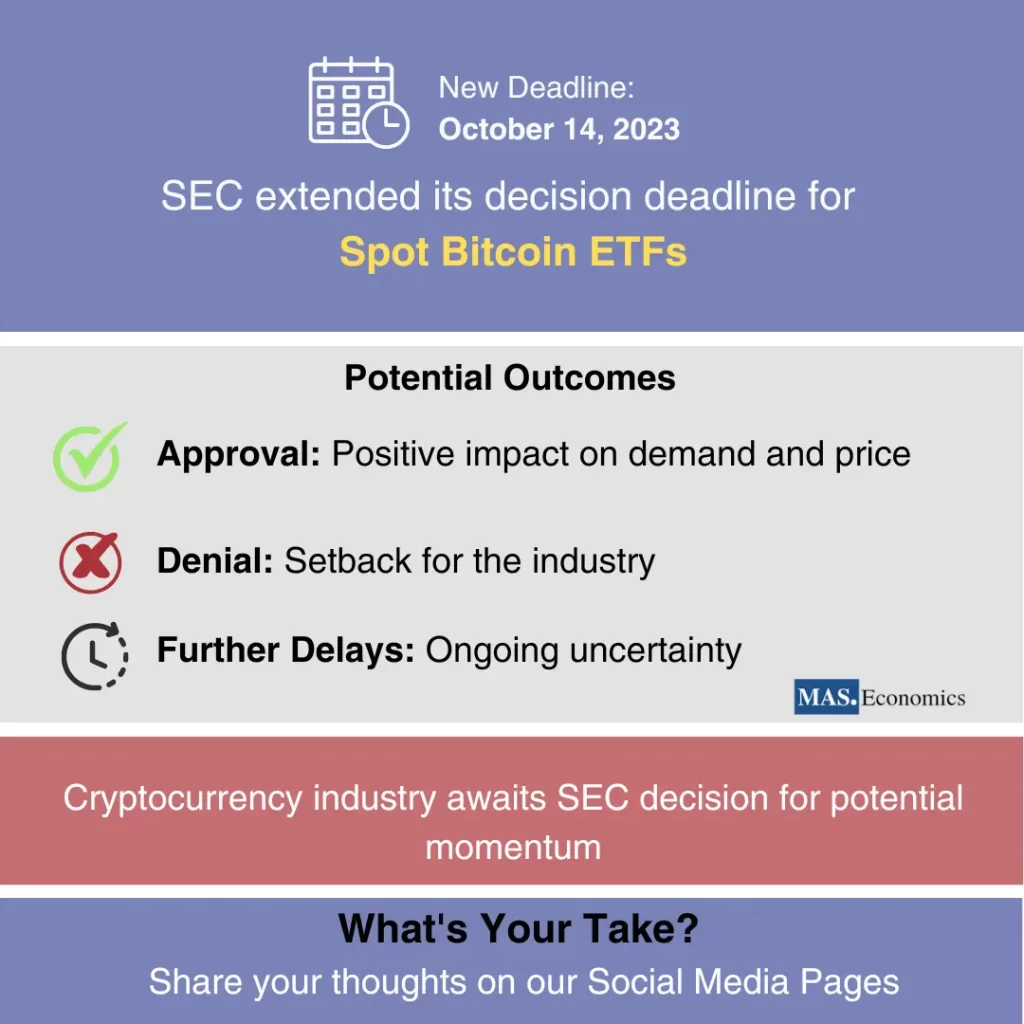 New Deadline:
October 14, 2023

SEC extended its decision deadline for
Spot Bitcoin ETFs

Potential Outcomes

Approval: Positive impact on demand and price

Denial: Setback for the industry

Further Delays: Ongoing uncertainty

MAS. Economics

Cryptocurrency industry awaits SEC decision for potential momentum

What's Your Take?
Share your thoughts on our Social Media Pages